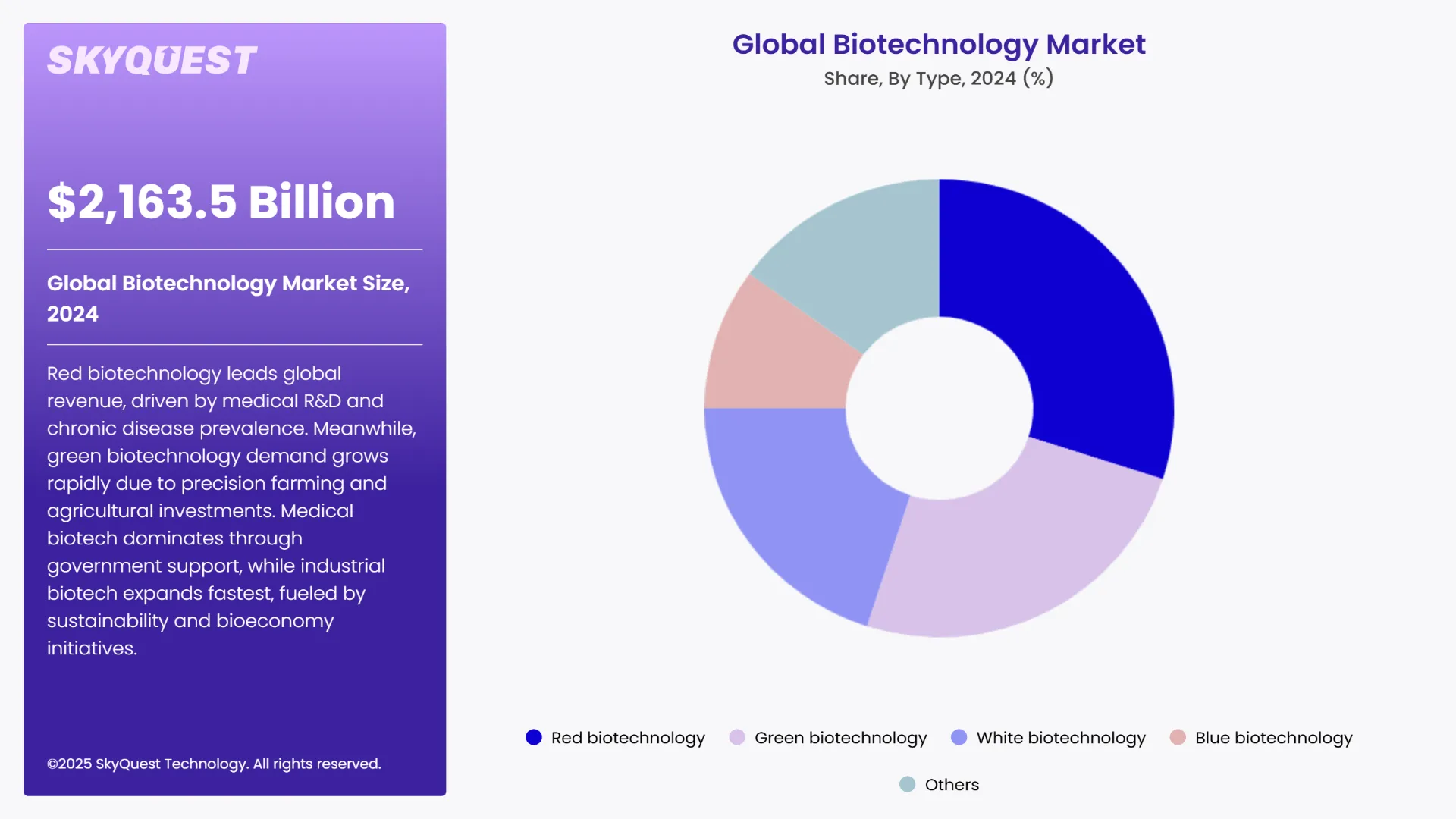 SKYQUEST

$2,163.5 Billion

Global Biotechnology Market Size, 2024

Red biotechnology leads global revenue, driven by medical R&D and chronic disease prevalence. Meanwhile, green biotechnology demand grows rapidly due to precision farming and agricultural investments. Medical biotech dominates through government support, while industrial biotech expands fastest, fueled by sustainability and bioeconomy initiatives.

©2025 SkyQuest Technology. All rights reserved.

Global Biotechnology Market
Share, By Type, 2024 (%)

Red biotechnology
Green biotechnology
White biotechnology
Blue biotechnology
Others